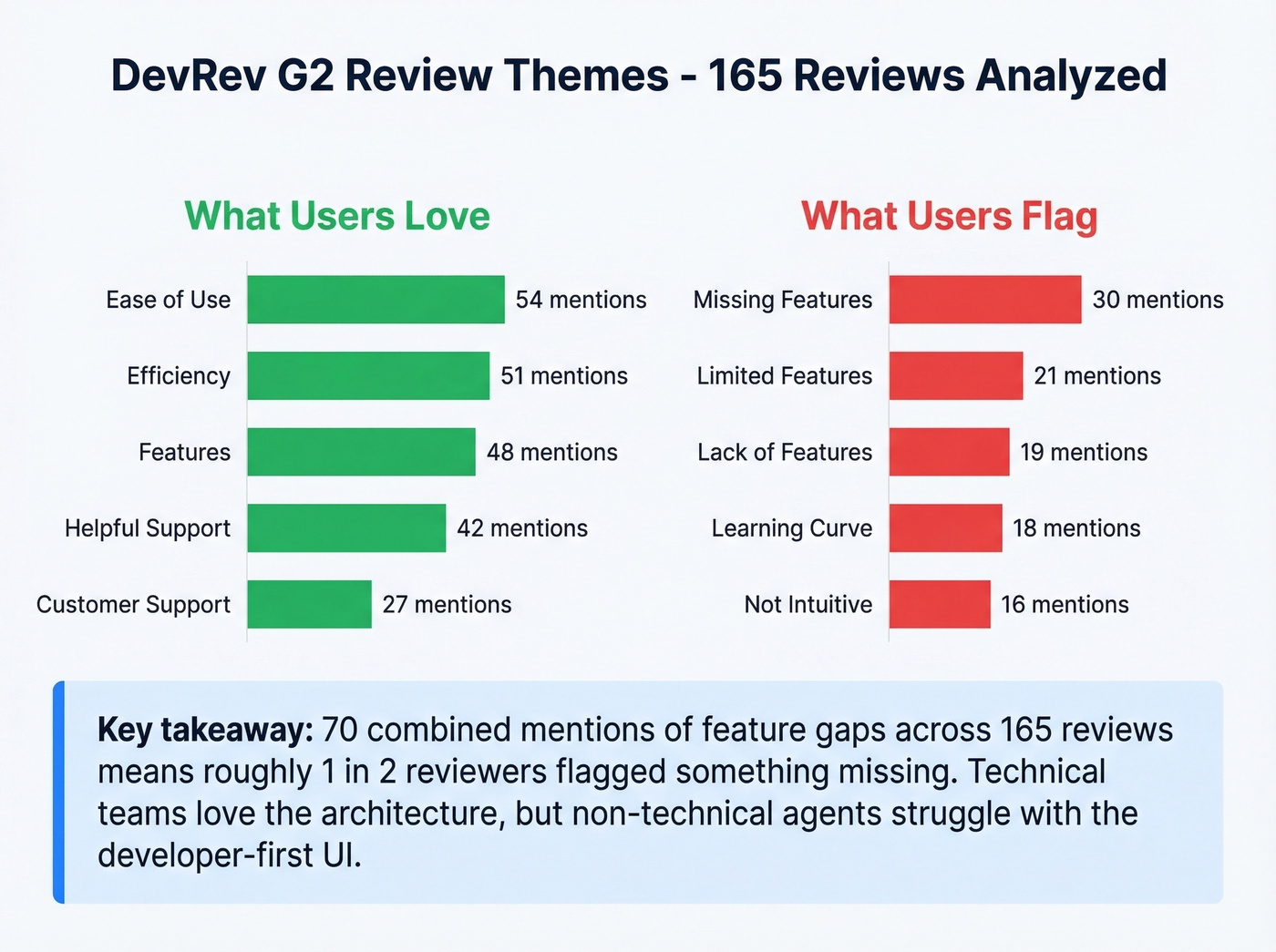 DevRev G2 Review Themes - 165 Reviews Analyzed

What Users Love

Ease of Use 54 mentions
Efficiency 51 mentions
Features 48 mentions
Helpful Support 42 mentions
Customer Support 27 mentions

What Users Flag

Missing Features 30 mentions
Limited Features 21 mentions
Lack of Features 19 mentions
Learning Curve 18 mentions
Not Intuitive 16 mentions

Key takeaway: 70 combined mentions of feature gaps across 165 reviews means roughly 1 in 2 reviewers flagged something missing. Technical teams love the architecture, but non-technical agents struggle with the developer-first UI.